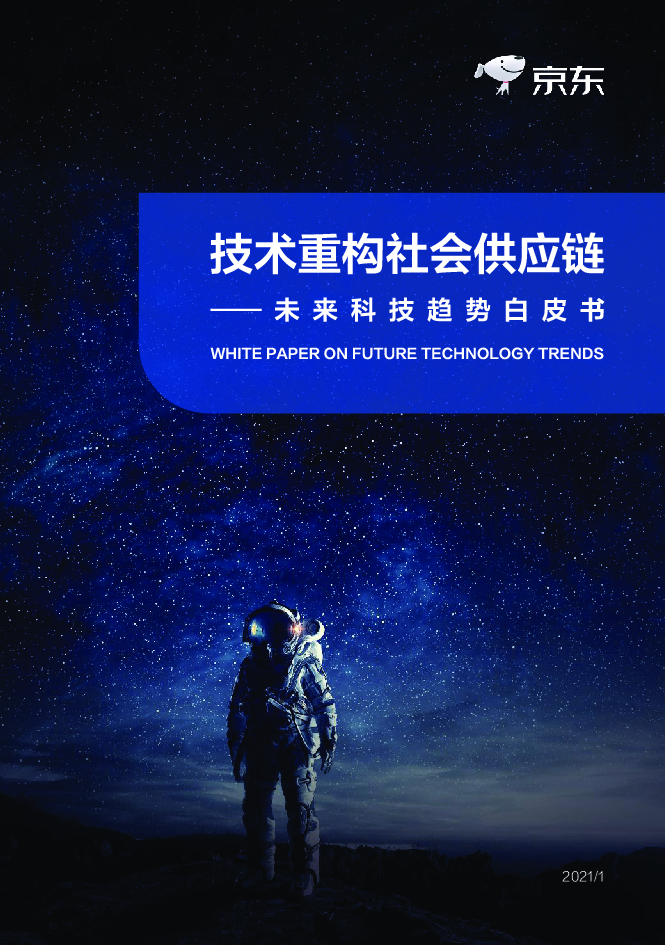 京东

技术重构社会供应链

—— 未来科技趋势白皮书

WHITE PAPER ON FUTURE TECHNOLOGY TRENDS

2021/1